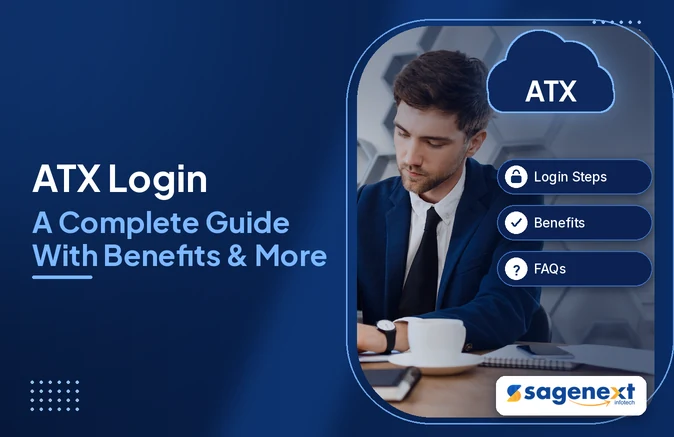 ATX Login
A Complete Guide With Benefits & More

ATX

Login Steps

Benefits

FAQs

sagenext infotech